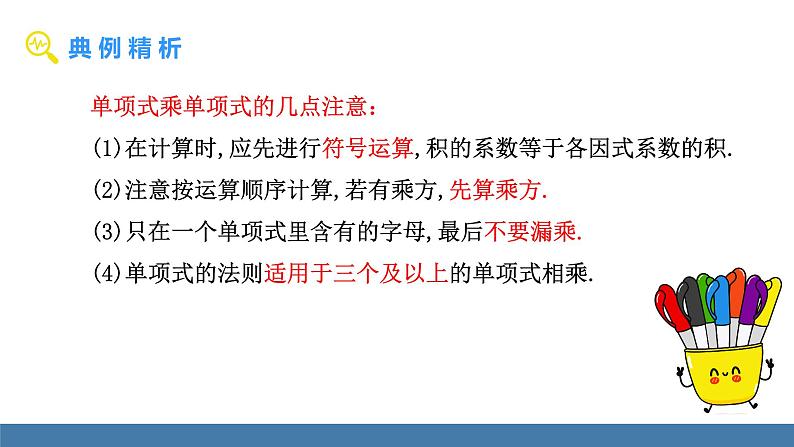 典例精析

单项式乘单项式的几点注意：

(1)在计算时,应先进行符号运算,积的系数等于各因式系数的积.

(2)注意按运算顺序计算,若有乘方,先算乘方.

(3)只在一个单项式里含有的字母,最后不要漏乘.

(4)单项式的法则适用于三个及以上的单项式相乘.